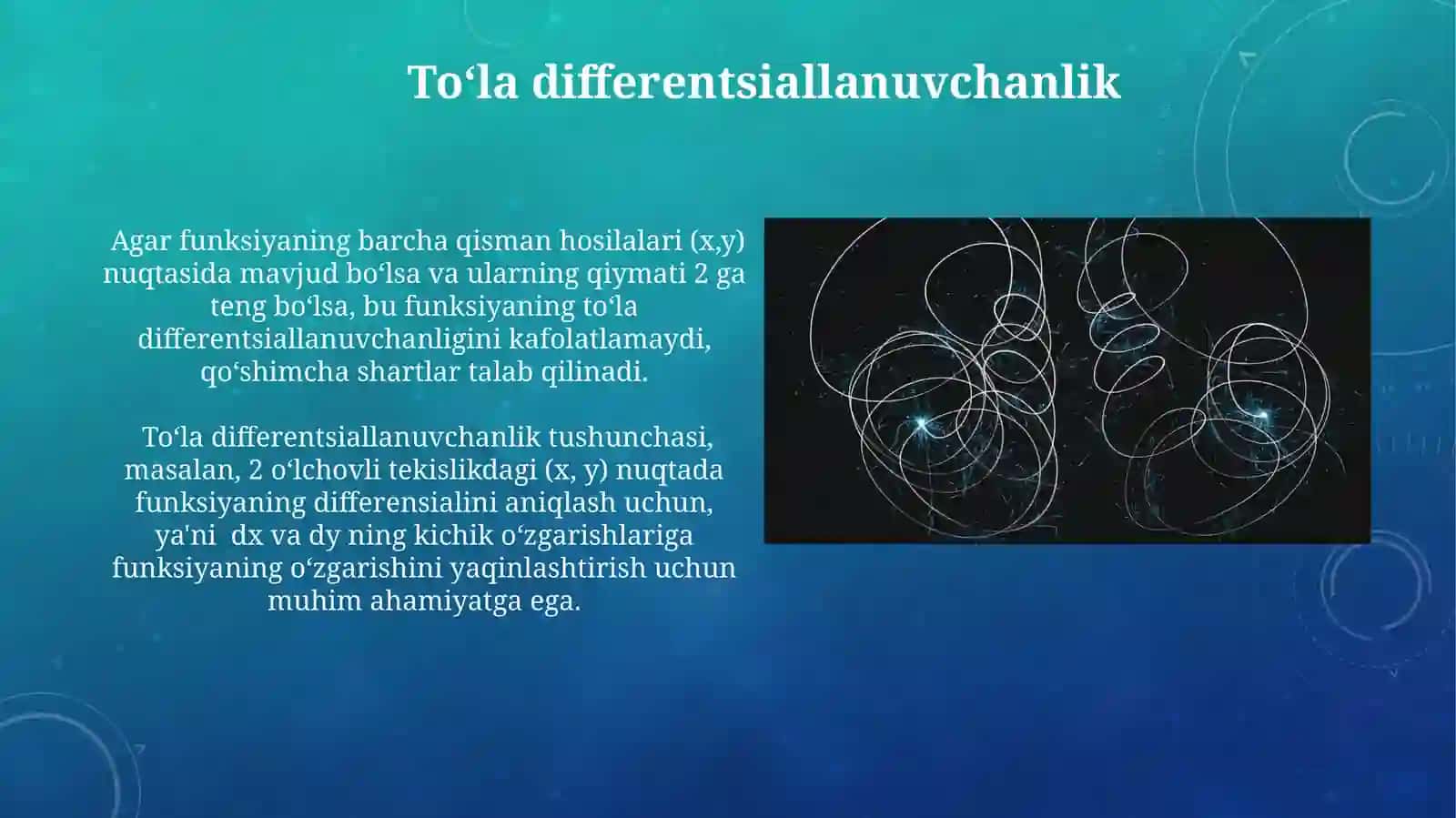 To‘la differentsiallanuvchanlik

Agar funksiyaning barcha qisman hosilalari (x,y) nuqtasida mavjud bo‘lsa va ularning qiymati 2 ga teng bo‘lsa, bu funksiyaning to‘la differentsiallanuvchanligini kafolatlamaydi, qo‘shimcha shartlar talab qilinadi.

To‘la differentsiallanuvchanlik tushunchasi, masalan, 2 o‘lchovli tekislikdagi (x, y) nuqtada funksiyaning differensialini aniqlash uchun, ya'ni dx va dy ning kichik o‘zgarishlariga funksiyaning o‘zgarishini yaqinlashtirish uchun muhim ahamiyatga ega.